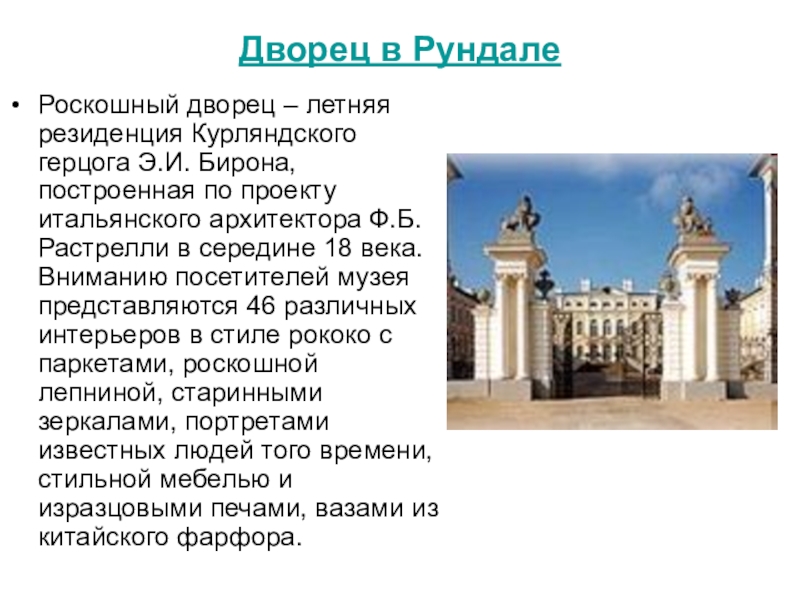 Дворец в Рундале

• Роскошный дворец – летняя резиденция Курляндского герцога Э.И. Бирона, построенная по проекту итальянского архитектора Ф.Б. Растрелли в середине 18 века. Вниманию посетителей музея представляются 46 различных интерьеров в стиле рококо с паркетами, роскошной лепниной, старинными зеркалами, портретами известных людей того времени, стильной мебелью и изразцовыми печами, вазами из китайского фарфора.